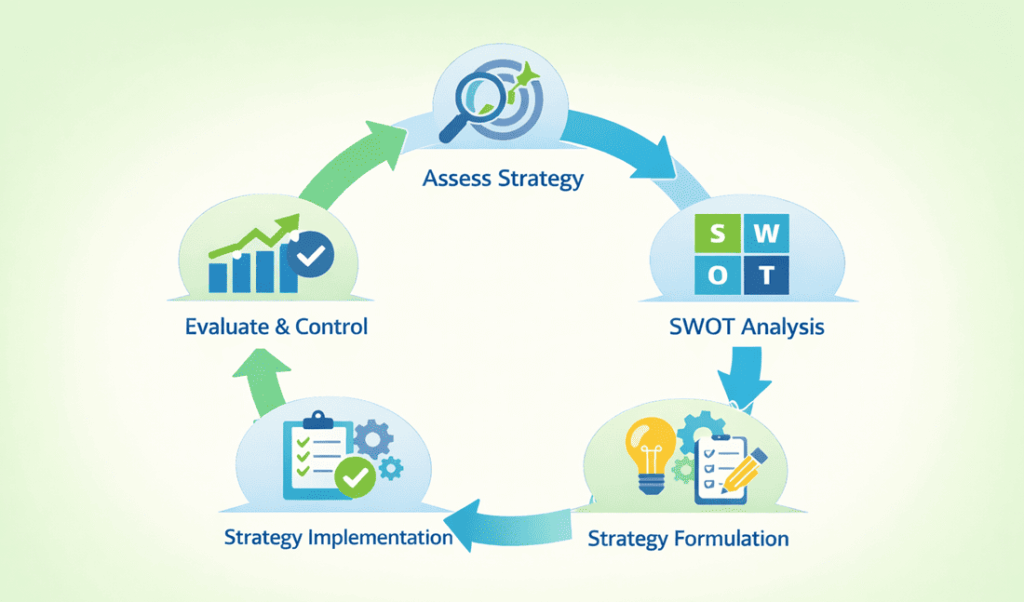 Assess Strategy

S W
O T

SWOT Analysis

Strategy Formulation

Strategy Implementation

Evaluate & Control